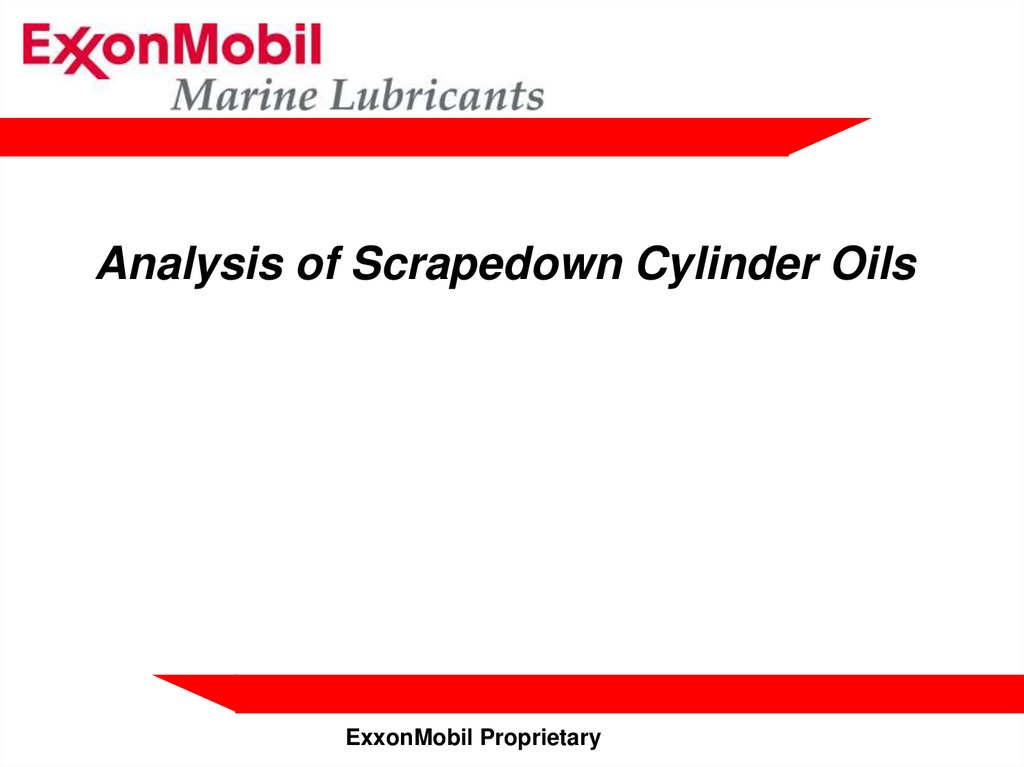 ExxonMobil
Marine Lubricants

Analysis of Scrapedown Cylinder Oils

ExxonMobil Proprietary